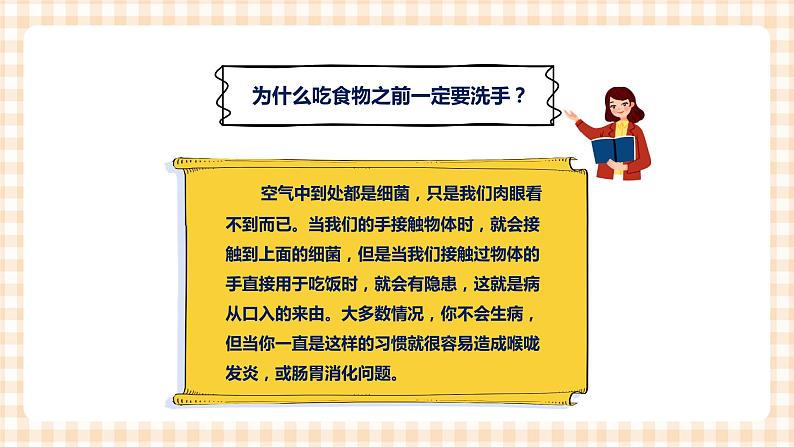 为什么吃食物之前一定要洗手？

空气中到处都是细菌，只是我们肉眼看不到而已。当我们的手接触物体时，就会接触到上面的细菌，但是当我们接触过物体的手直接用于吃饭时，就会有隐患，这就是病从口入的来由。大多数情况，你不会生病，但当你一直是这样的习惯就很容易造成喉咙发炎，或肠胃消化问题。